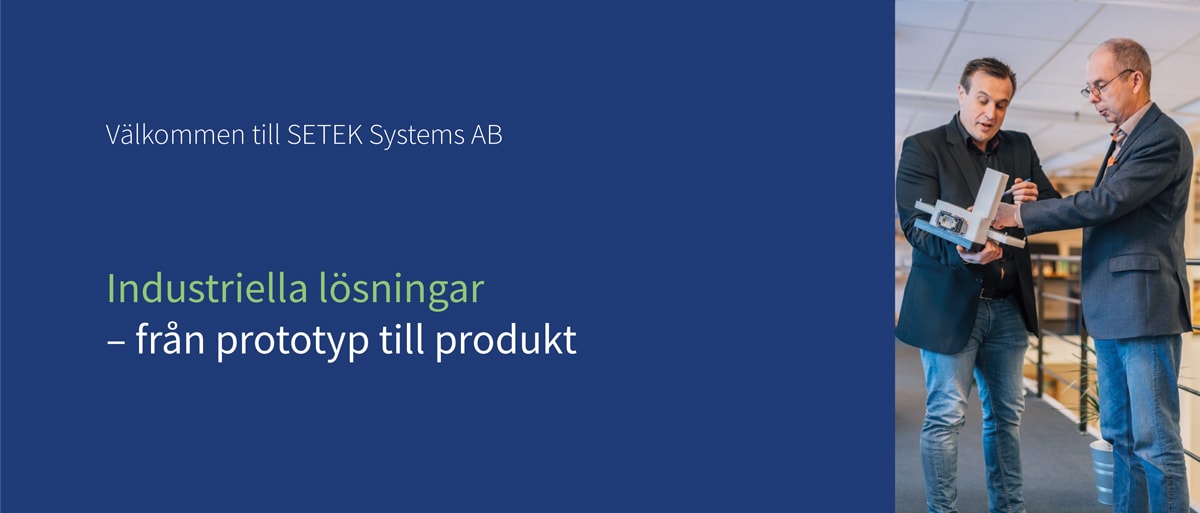 Välkommen till SETEK Systems AB

Industriella lösningar
– från prototyp till produkt